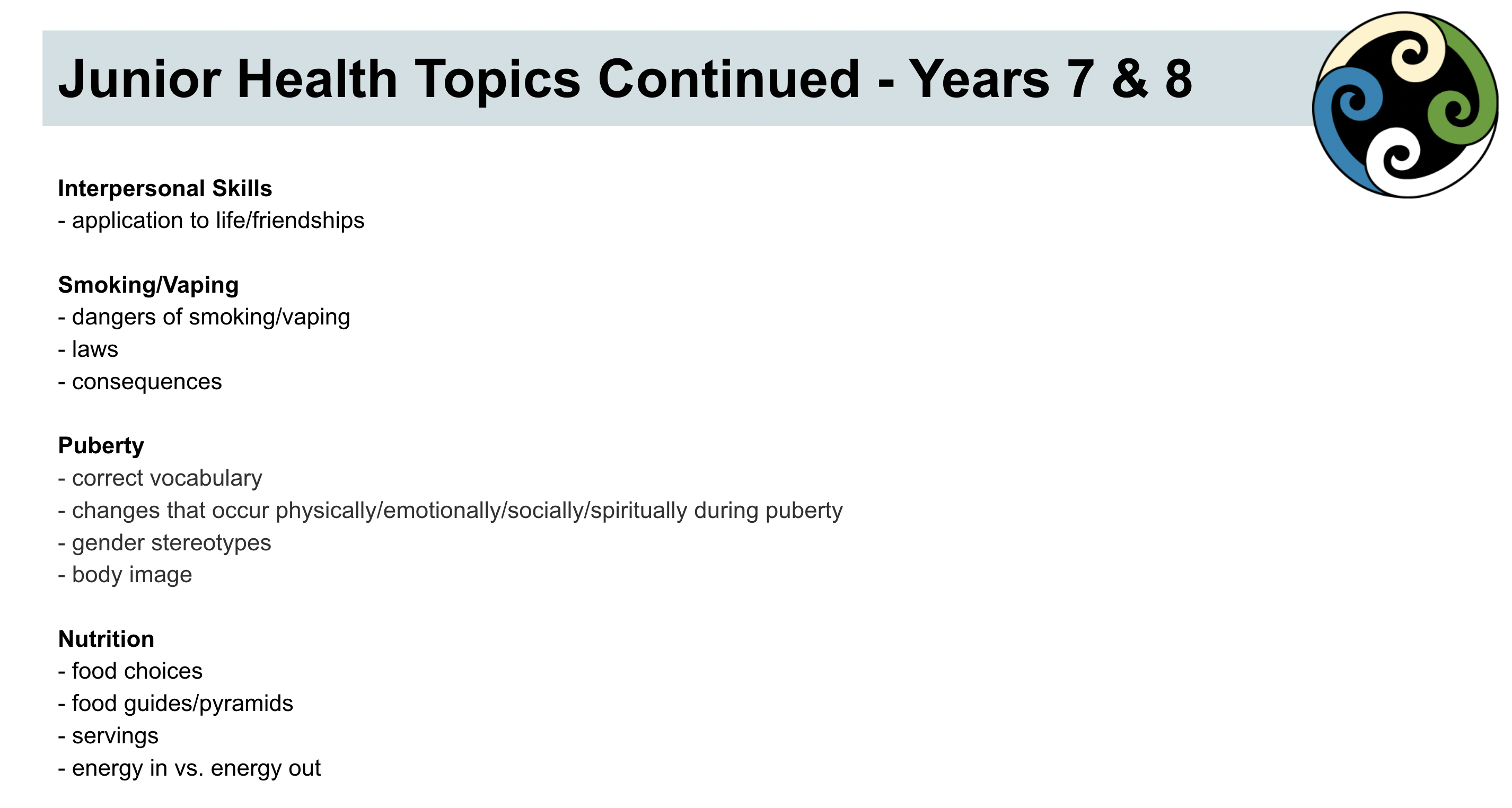 Junior Health Topics Continued - Years 7 & 8

Interpersonal Skills
- application to life/friendships

Smoking/Vaping
- dangers of smoking/vaping
- laws
- consequences

Puberty
- correct vocabulary
- changes that occur physically/emotionally/socially/spiritually during puberty
- gender stereotypes
- body image

Nutrition
- food choices
- food guides/pyramids
- servings
- energy in vs. energy out